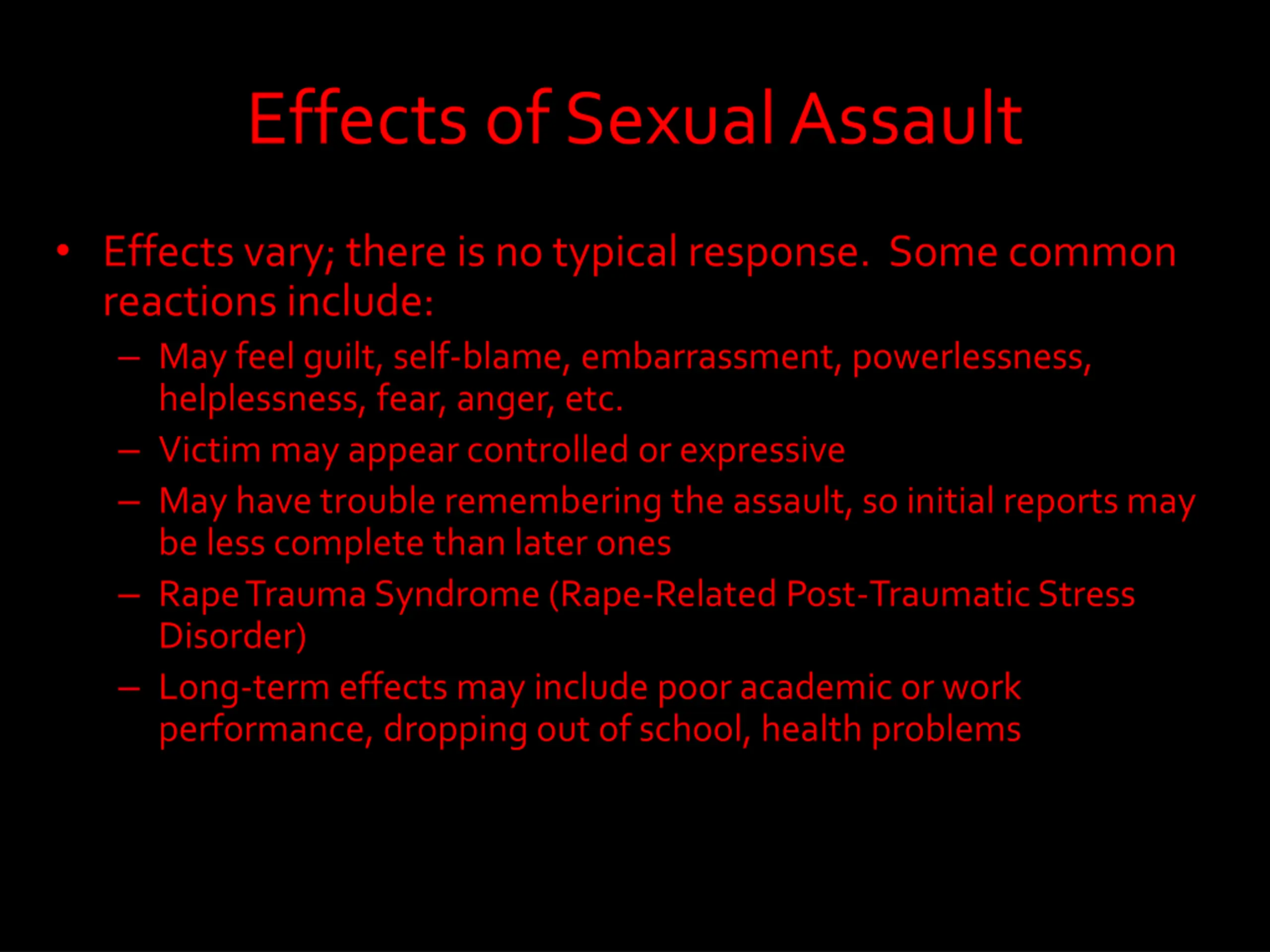 Effects of Sexual Assault

• Effects vary; there is no typical response. Some common reactions include:
– May feel guilt, self-blame, embarrassment, powerlessness, helplessness, fear, anger, etc.
– Victim may appear controlled or expressive
– May have trouble remembering the assault, so initial reports may be less complete than later ones
– Rape Trauma Syndrome (Rape-Related Post-Traumatic Stress Disorder)
– Long-term effects may include poor academic or work performance, dropping out of school, health problems